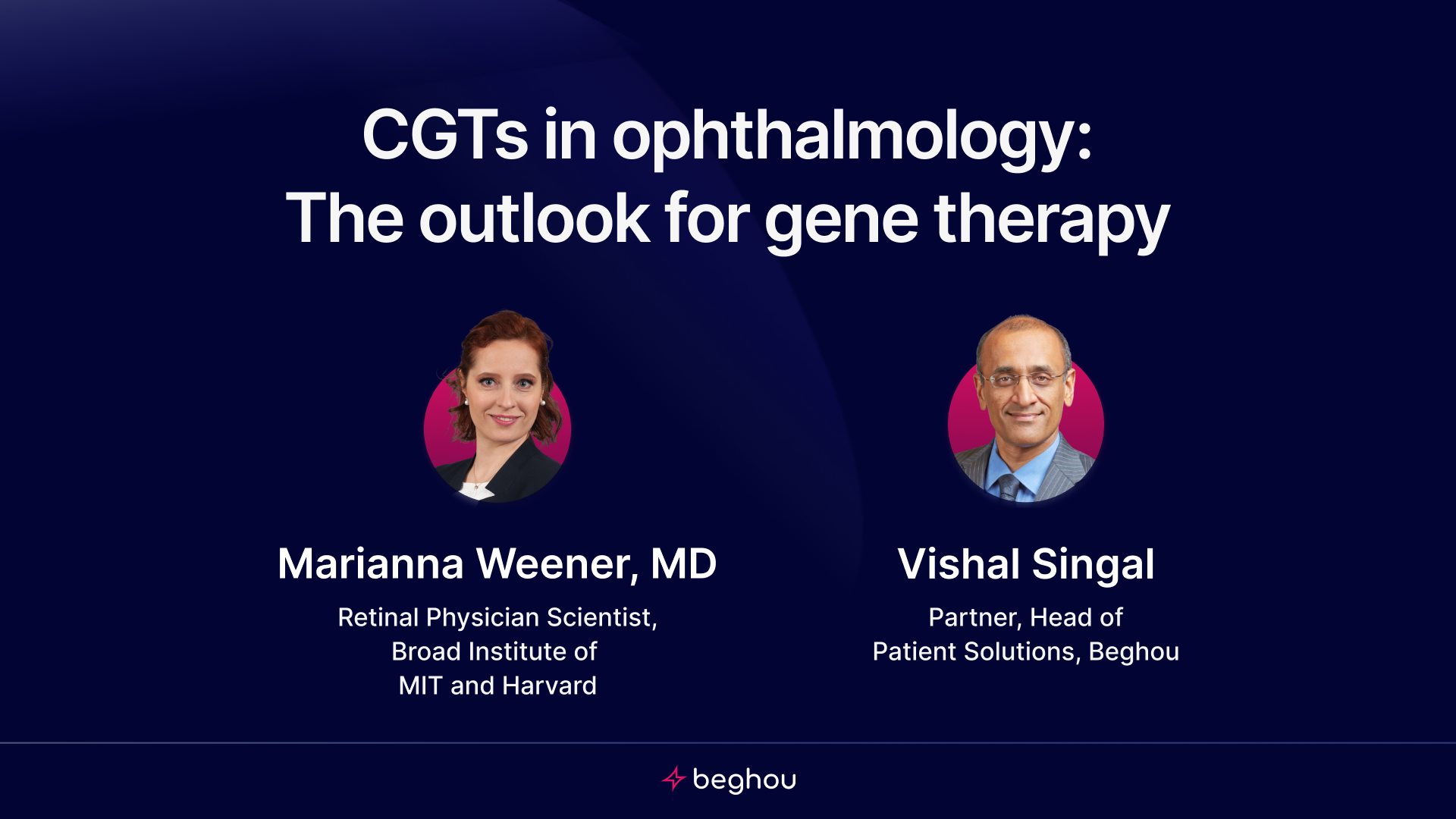 CGTs in ophthalmology:
The outlook for gene therapy

Marianna Weener, MD
Retinal Physician Scientist, Broad Institute of MIT and Harvard

Vishal Singal
Partner, Head of Patient Solutions, Beghou

beghou